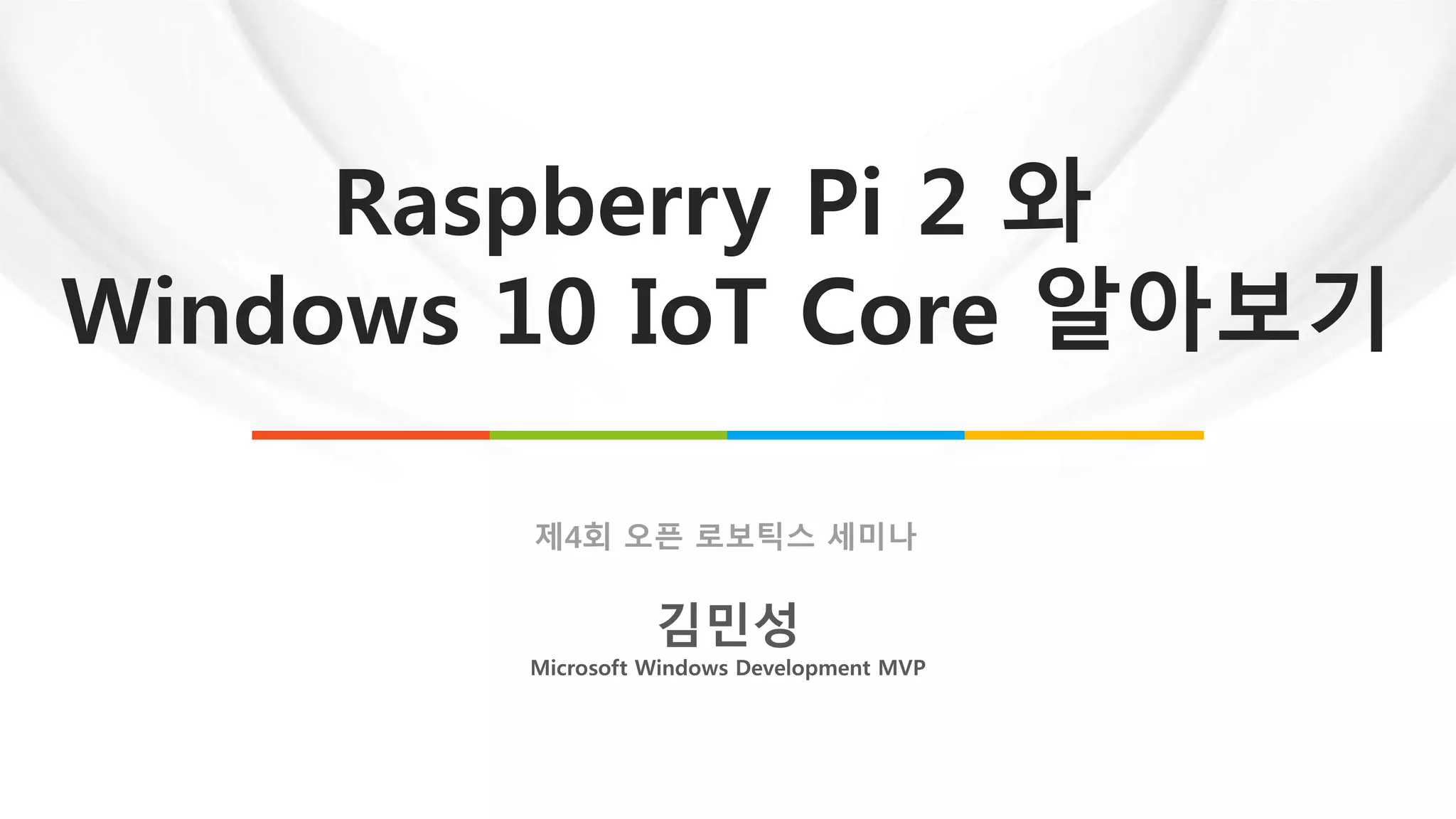 Raspberry Pi 2 와
Windows 10 IoT Core 알아보기

제4회 오픈 로보틱스 세미나

김민성
Microsoft Windows Development MVP